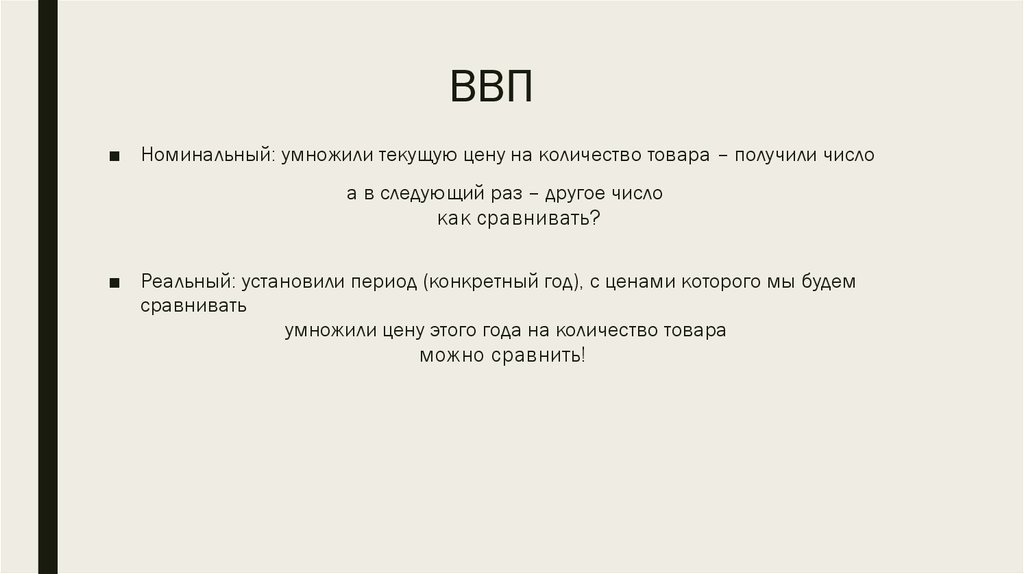 ВВП

■ Номинальный: умножили текущую цену на количество товара – получили число

а в следующий раз – другое число
как сравнивать?

■ Реальный: установили период (конкретный год), с ценами которого мы будем сравнивать

умножили цену этого года на количество товара
можно сравнить!